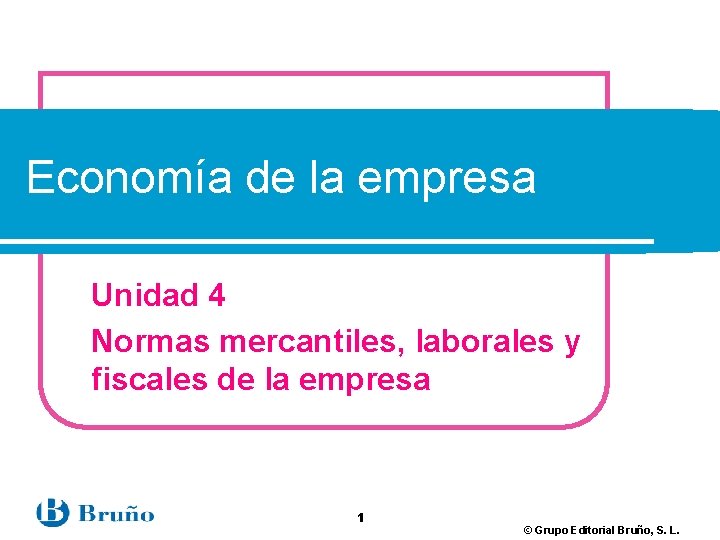 Economía de la empresa

Unidad 4

Normas mercantiles, laborales y fiscales de la empresa

Bruño

1

© Grupo Editorial Bruño, S. L.